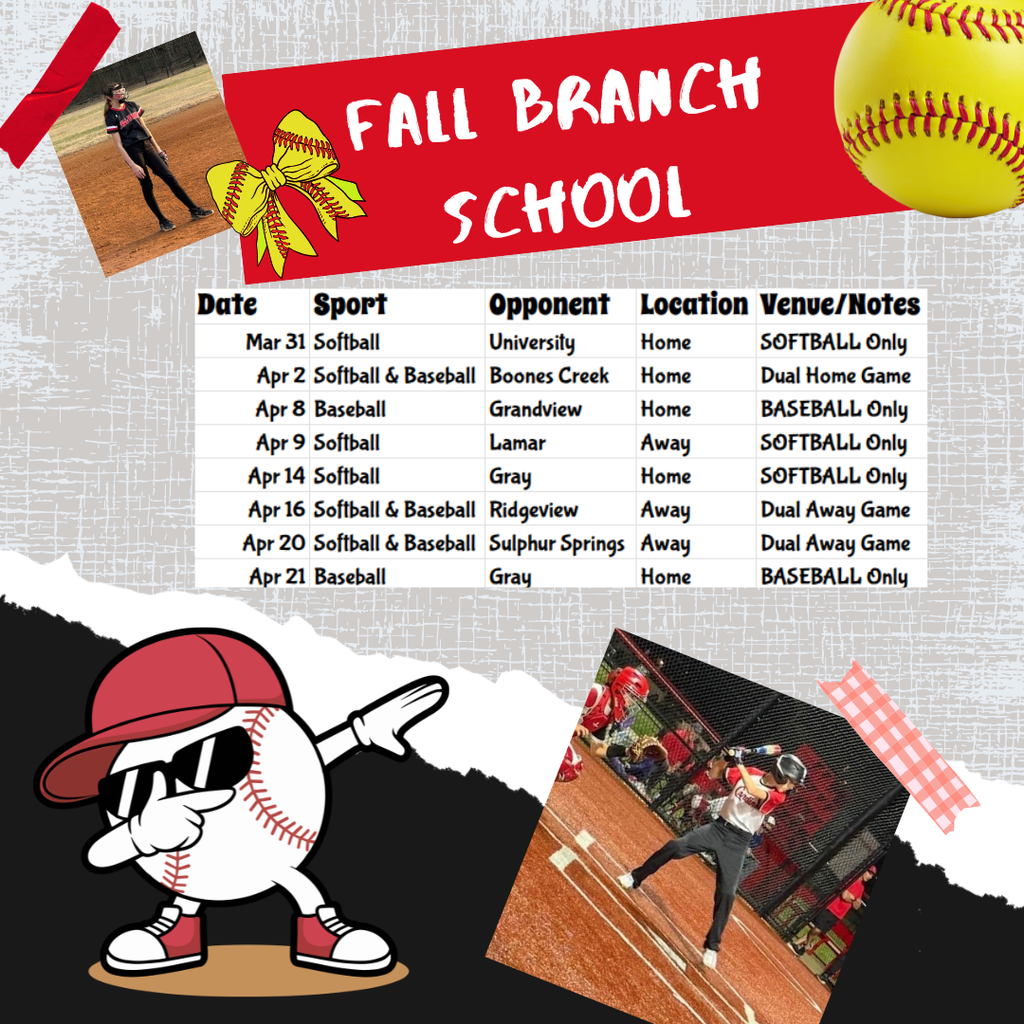 FALL BRANCH SCHOOL

| Date | Sport | Opponent | Location | Venue/Notes |
|---|---|---|---|---|
| Mar 31 | Softball | University | Home | SOFTBALL Only |
| Apr 2 | Softball & Baseball | Boones Creek | Home | Dual Home Game |
| Apr 8 | Baseball | Grandview | Home | BASEBALL Only |
| Apr 9 | Softball | Lamar | Away | SOFTBALL Only |
| Apr 14 | Softball | Gray | Home | SOFTBALL Only |
| Apr 16 | Softball & Baseball | Ridgeview | Away | Dual Away Game |
| Apr 20 | Softball & Baseball | Sulphur Springs | Away | Dual Away Game |
| Apr 21 | Baseball | Gray | Home | BASEBALL Only |